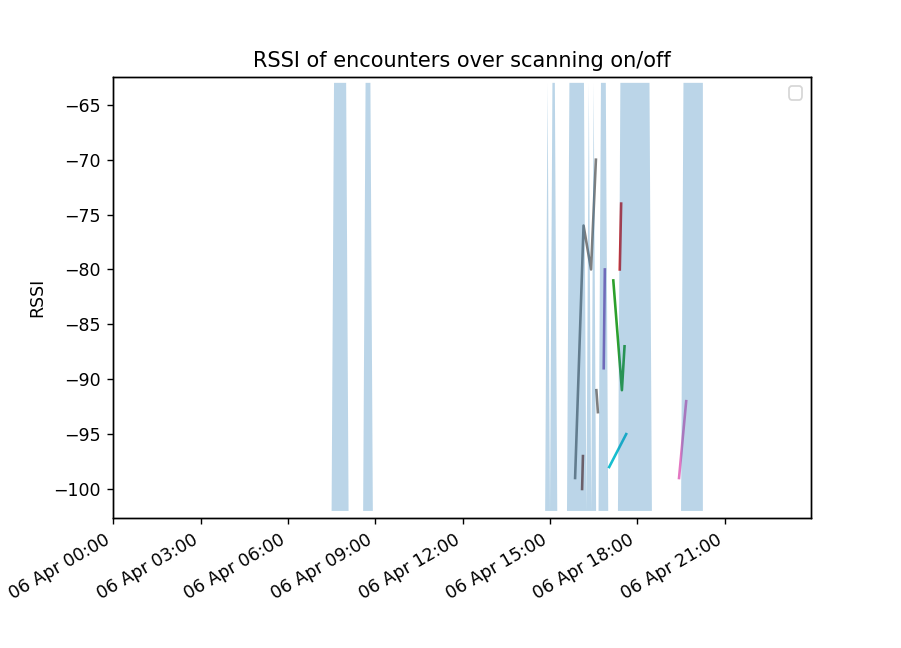 RSSI of encounters over scanning on/off

RSSI

−65
−70
−75
−80
−85
−90
−95
−100

06 Apr 00:00
06 Apr 03:00
06 Apr 06:00
06 Apr 09:00
06 Apr 12:00
06 Apr 15:00
06 Apr 18:00
06 Apr 21:00